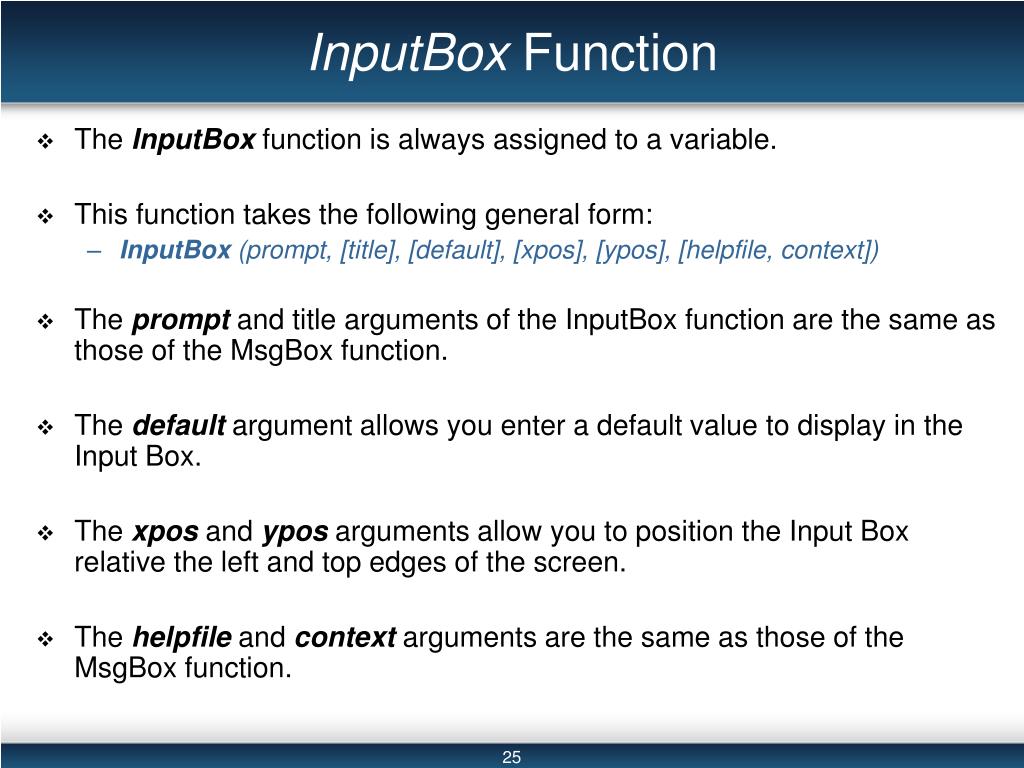 InputBox Function

❖ The InputBox function is always assigned to a variable.

❖ This function takes the following general form:
– InputBox (prompt, [title], [default], [xpos], [ypos], [helpfile, context])

❖ The prompt and title arguments of the InputBox function are the same as those of the MsgBox function.

❖ The default argument allows you enter a default value to display in the Input Box.

❖ The xpos and ypos arguments allow you to position the Input Box relative the left and top edges of the screen.

❖ The helpfile and context arguments are the same as those of the MsgBox function.

25